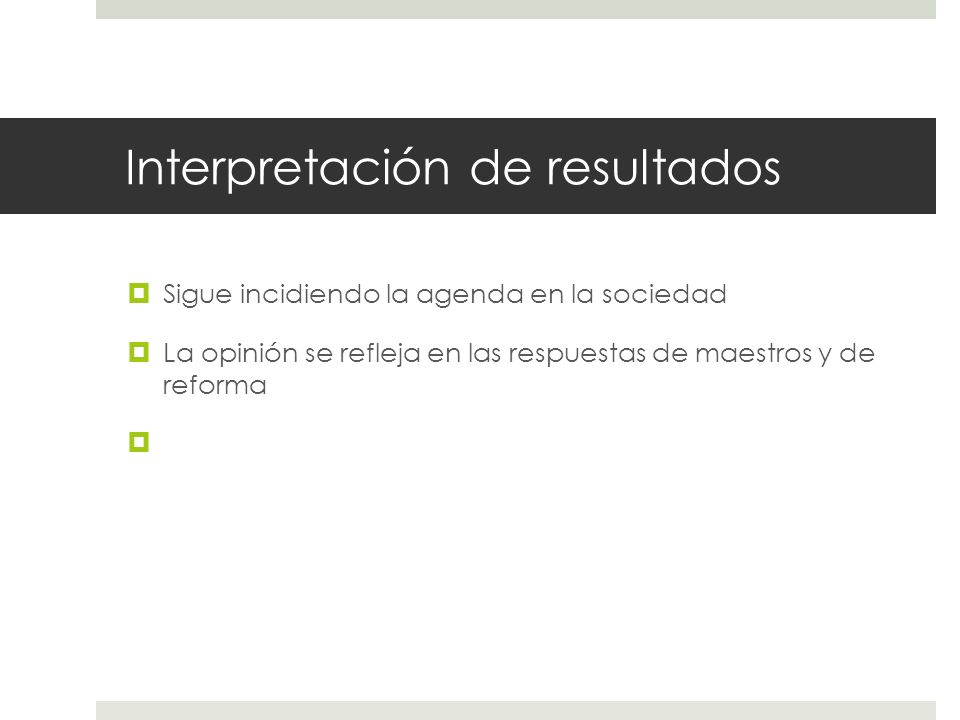 Interpretación de resultados

Sigue incidiendo la agenda en la sociedad

La opinión se refleja en las respuestas de maestros y de reforma